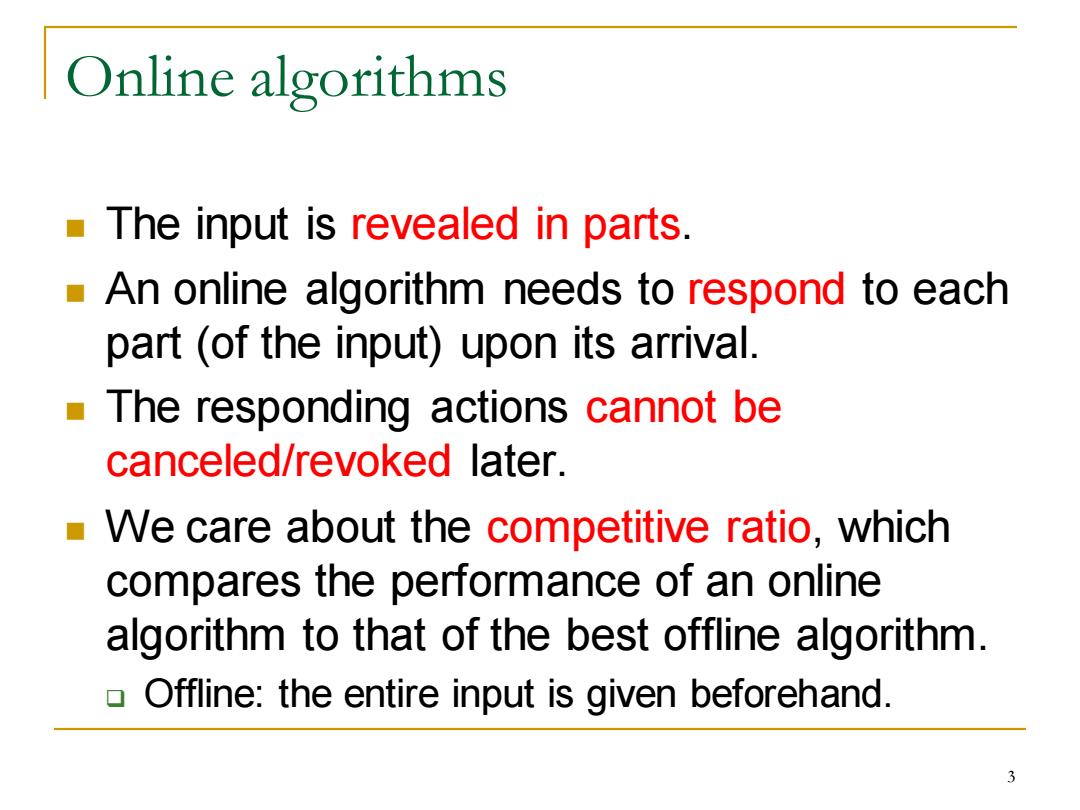 Online algorithms

- The input is revealed in parts.
- An online algorithm needs to respond to each part (of the input) upon its arrival.
- The responding actions cannot be canceled/revoked later.
- We care about the competitive ratio, which compares the performance of an online algorithm to that of the best offline algorithm.
  - Offline: the entire input is given beforehand.

3